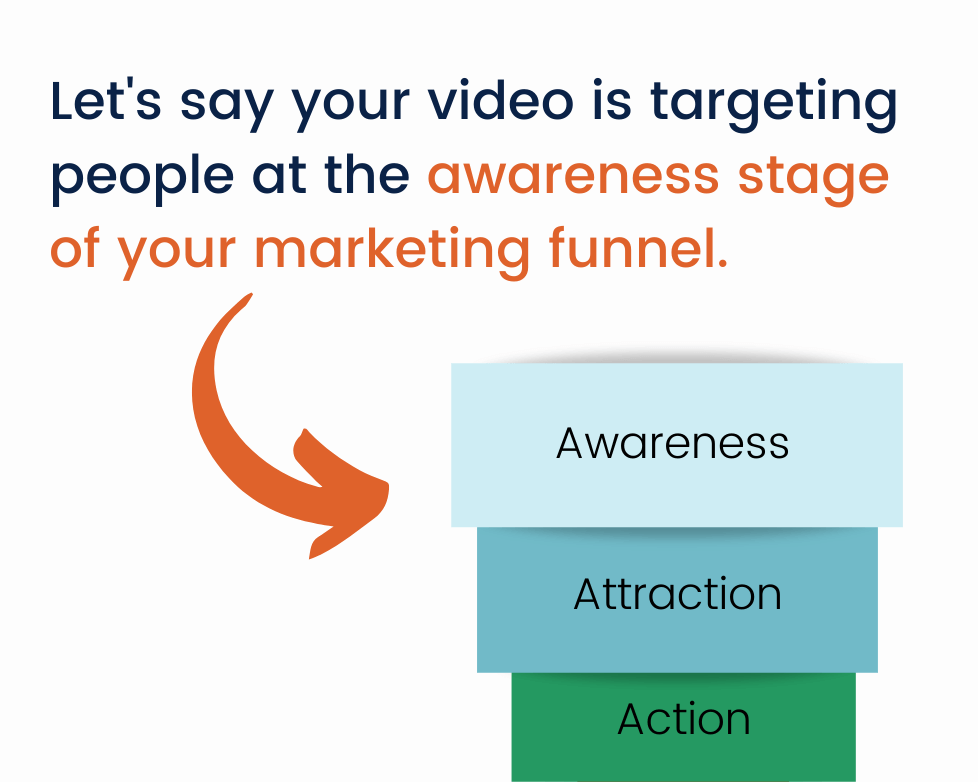 Let's say your video is targeting people at the awareness stage of your marketing funnel.

Awareness

Attraction

Action